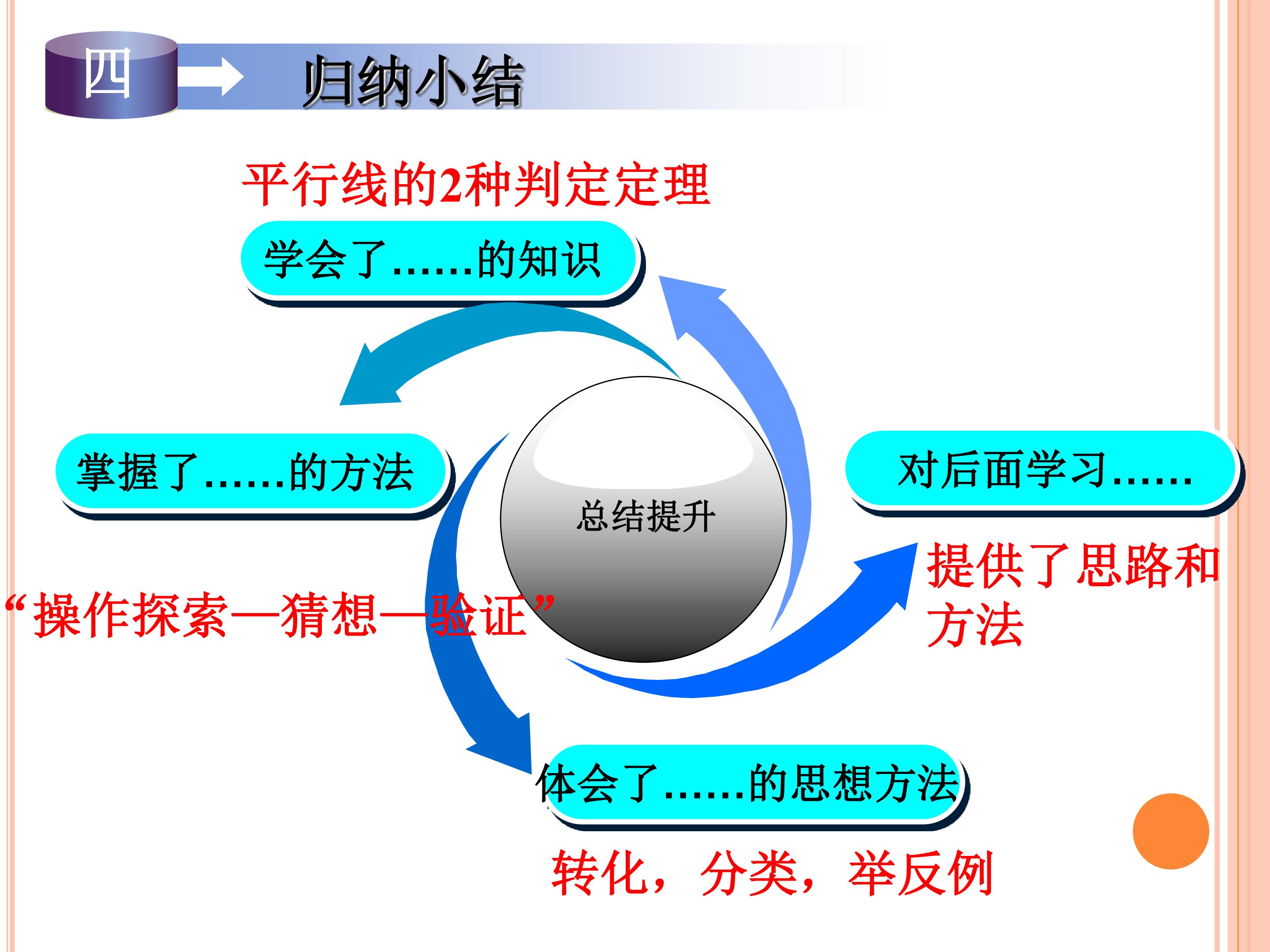 四

归纳小结

平行线的2种判定定理

学会了……的知识

掌握了……的方法

总结提升

对后面学习……

提供了思路和方法

“操作探索—猜想—验证”

体会了……的思想方法

转化，分类，举反例